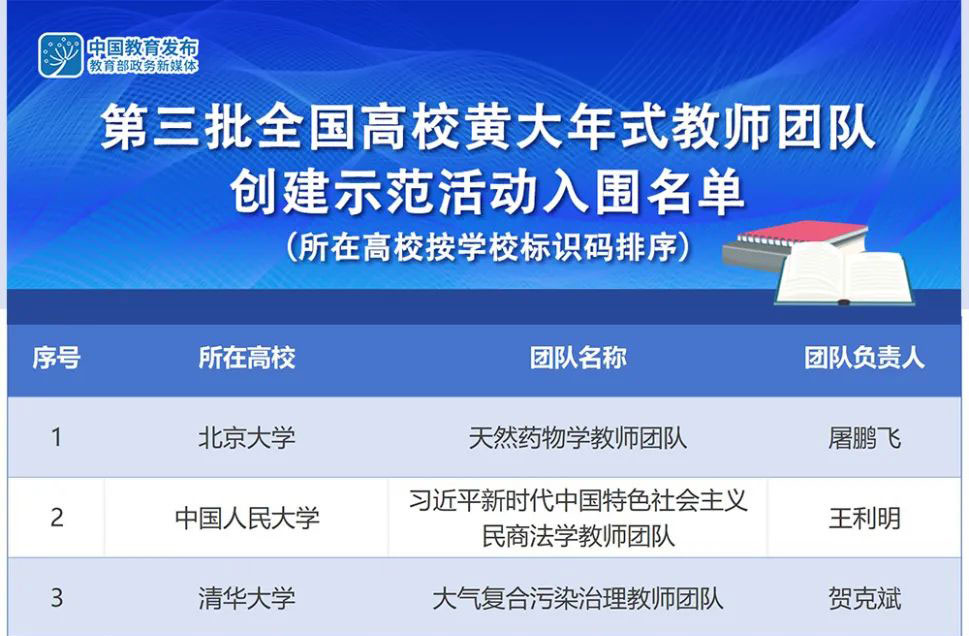 中国教育发布
教育部政务新媒体

第三批全国高校黄大年式教师团队
创建示范活动入围名单
（所在高校按学校标识码排序）

| 序号 | 所在高校 | 团队名称 | 团队负责人 |
|---|---|---|---|
| 1 | 北京大学 | 天然药物学教师团队 | 屠鹏飞 |
| 2 | 中国人民大学 | 习近平新时代中国特色社会主义民商法学教师团队 | 王利明 |
| 3 | 清华大学 | 大气复合污染治理教师团队 | 贺克斌 |